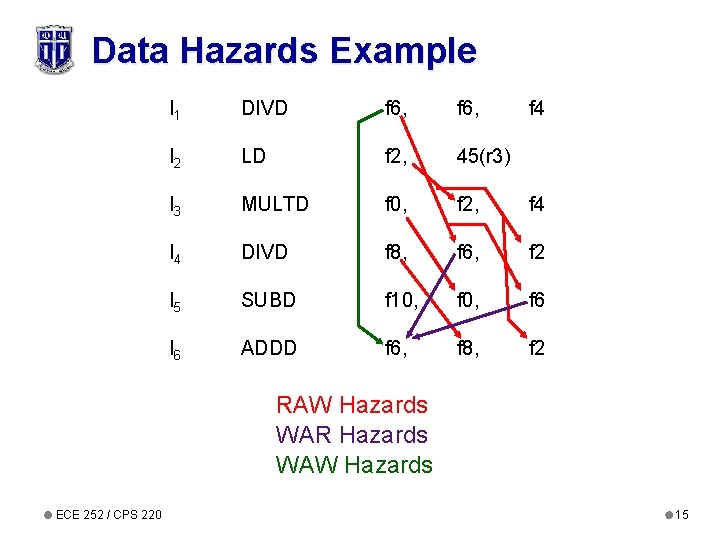 Data Hazards Example

| | | | | |
|---|---|---|---|---|
| $I_1$ | DIVD | f6, | f6, | f4 |
| $I_2$ | LD | f2, | 45(r3) | |
| $I_3$ | MULTD | f0, | f2, | f4 |
| $I_4$ | DIVD | f8, | f6, | f2 |
| $I_5$ | SUBD | f10, | f0, | f6 |
| $I_6$ | ADDD | f6, | f8, | f2 |

RAW Hazards
WAR Hazards
WAW Hazards

ECE 252 / CPS 220

15